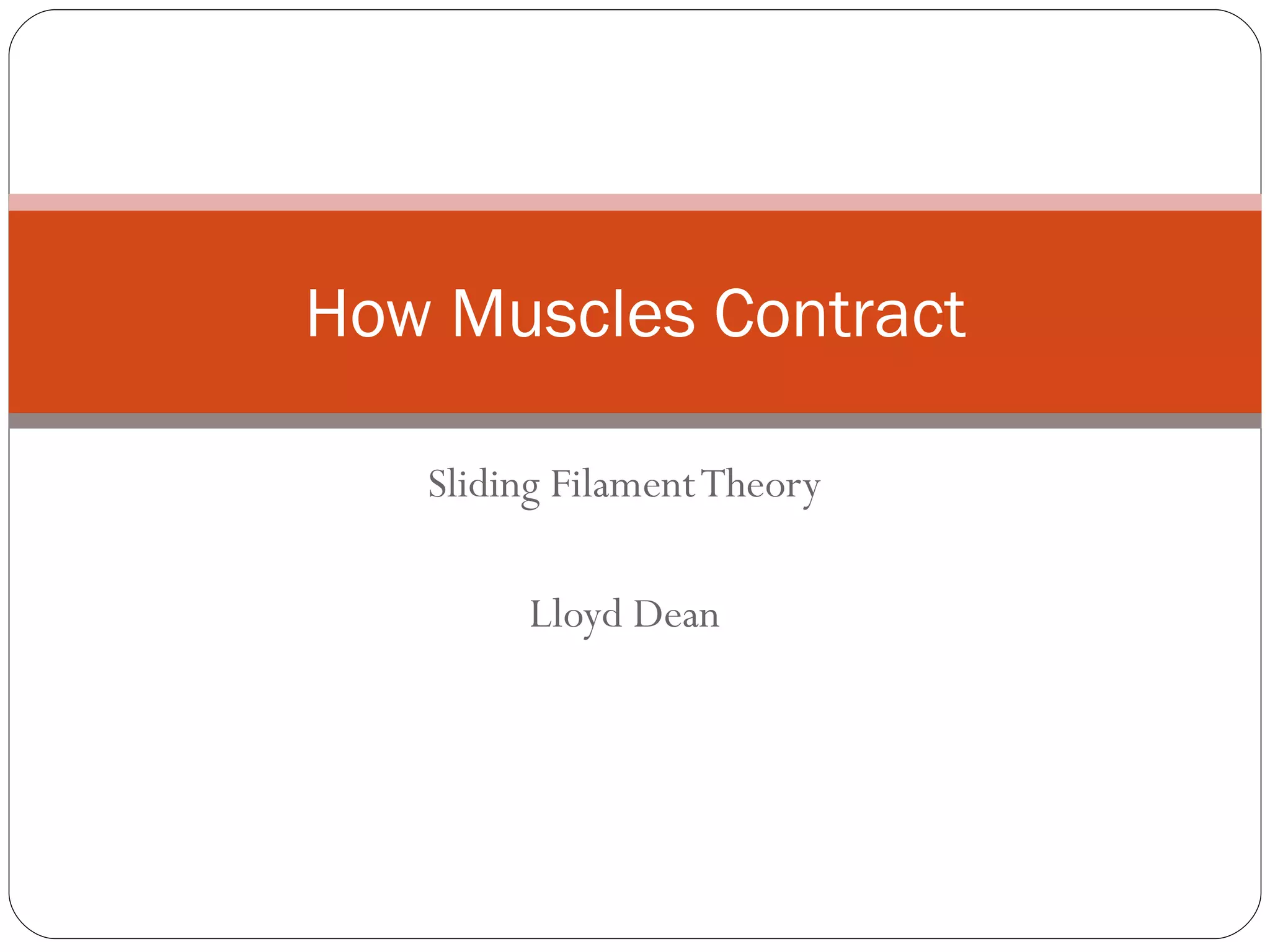 How Muscles Contract

Sliding Filament Theory

Lloyd Dean